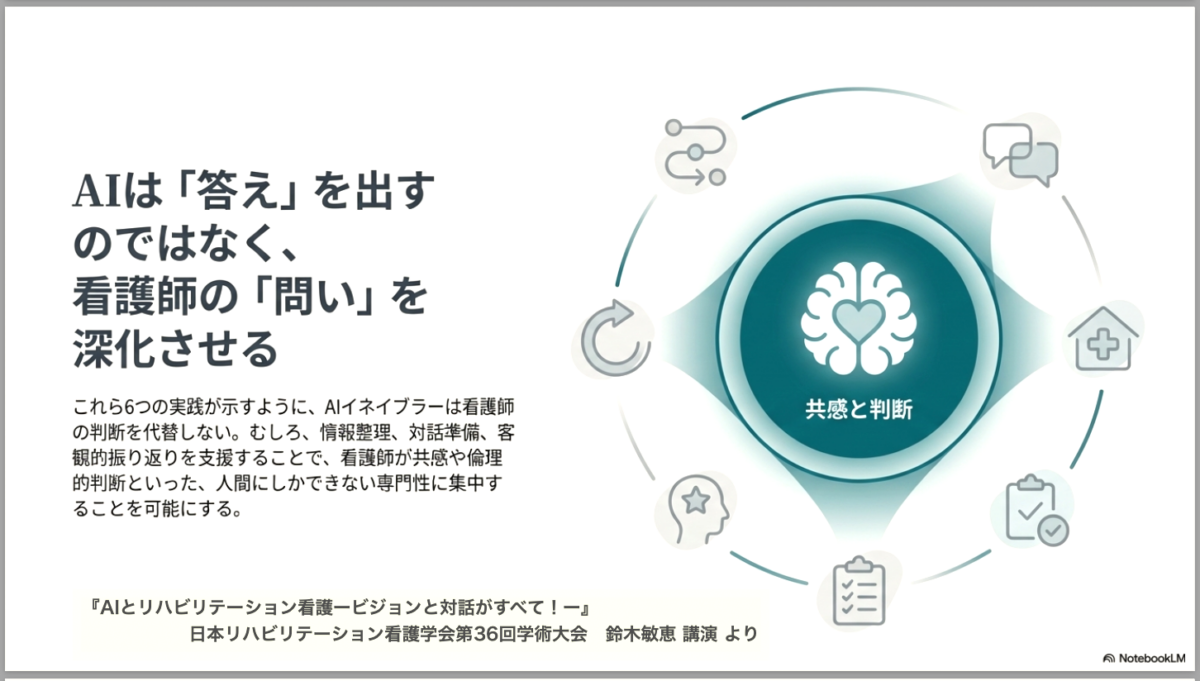 AIは「答え」を出すのではなく、看護師の「問い」を深化させる

これら6つの実践が示すように、AIイネイブラーは看護師の判断を代替しない。むしろ、情報整理、対話準備、客観的振り返りを支援することで、看護師が共感や倫理的判断といった、人間にしかできない専門性に集中することを可能にする。

共感と判断

『AIとリハビリテーション看護ービジョンと対話がすべて！ー』
日本リハビリテーション看護学会第36回学術大会　鈴木敏恵 講演 より

NotebookLM